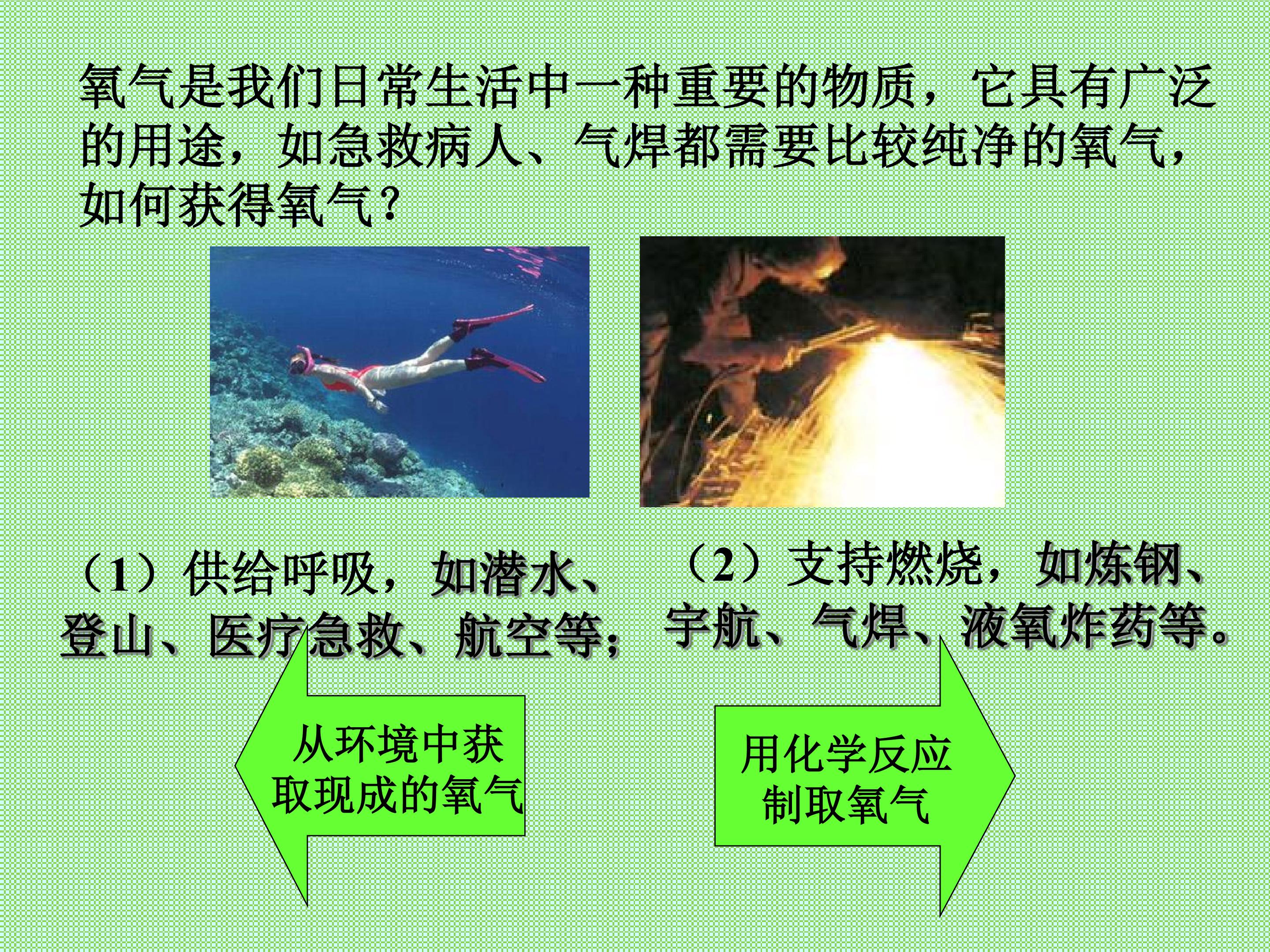 氧气是我们日常生活中一种重要的物质，它具有广泛的用途，如急救病人、气焊都需要比较纯净的氧气，如何获得氧气？

（1）供给呼吸，如潜水、登山、医疗急救、航空等；

（2）支持燃烧，如炼钢、宇航、气焊、液氧炸药等。

从环境中获取现成的氧气

用化学反应制取氧气